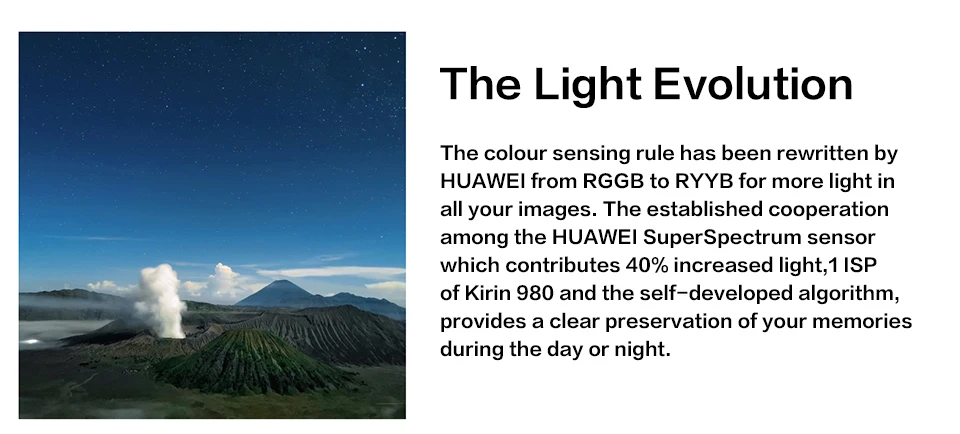 The Light Evolution

The colour sensing rule has been rewritten by HUAWEI from RGGB to RYYB for more light in all your images. The established cooperation among the HUAWEI SuperSpectrum sensor which contributes 40% increased light,1 ISP of Kirin 980 and the self-developed algorithm, provides a clear preservation of your memories during the day or night.